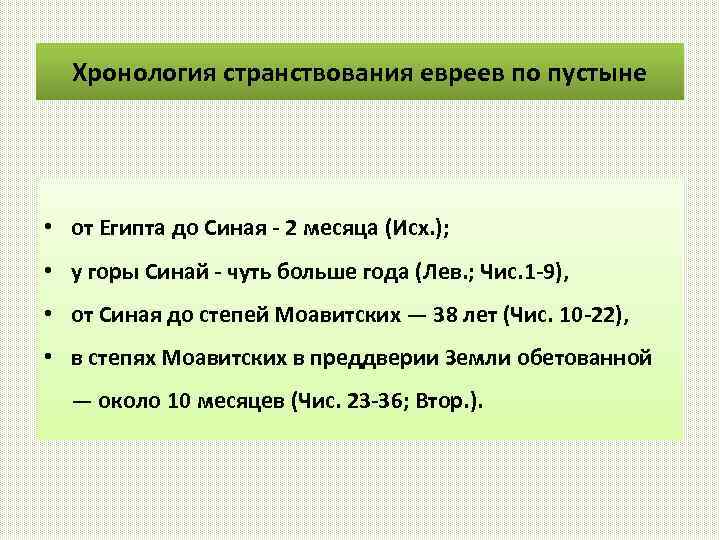 Хронология странствования евреев по пустыне

• от Египта до Синая - 2 месяца (Исх.);
• у горы Синай - чуть больше года (Лев.; Чис.1-9),
• от Синая до степей Моавитских — 38 лет (Чис. 10-22),
• в степях Моавитских в преддверии Земли обетованной — около 10 месяцев (Чис. 23-36; Втор.).